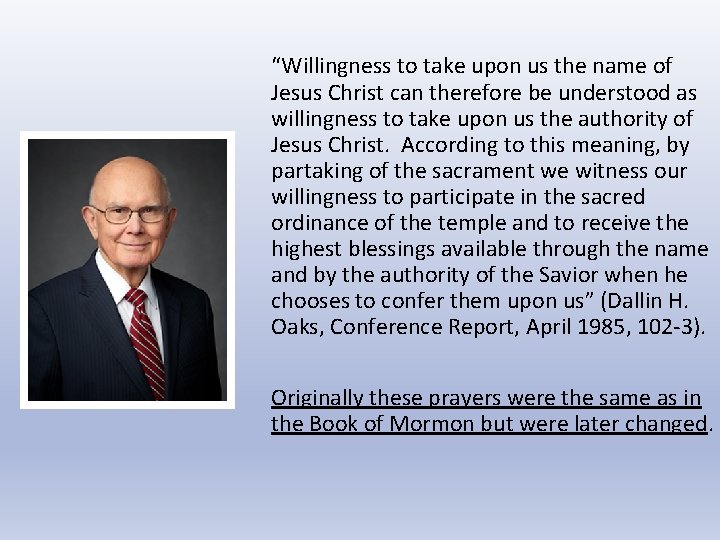 “Willingness to take upon us the name of Jesus Christ can therefore be understood as willingness to take upon us the authority of Jesus Christ. According to this meaning, by partaking of the sacrament we witness our willingness to participate in the sacred ordinance of the temple and to receive the highest blessings available through the name and by the authority of the Savior when he chooses to confer them upon us” (Dallin H. Oaks, Conference Report, April 1985, 102-3).

Originally these prayers were the same as in the Book of Mormon but were later changed.